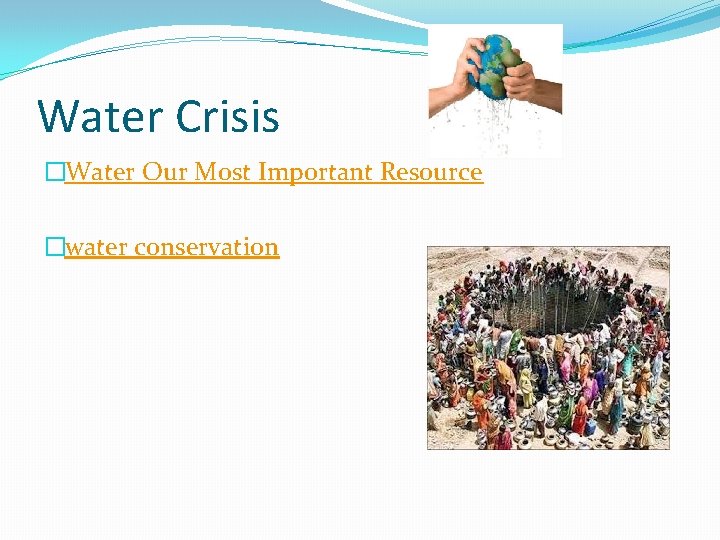 Water Crisis

□Water Our Most Important Resource

□water conservation